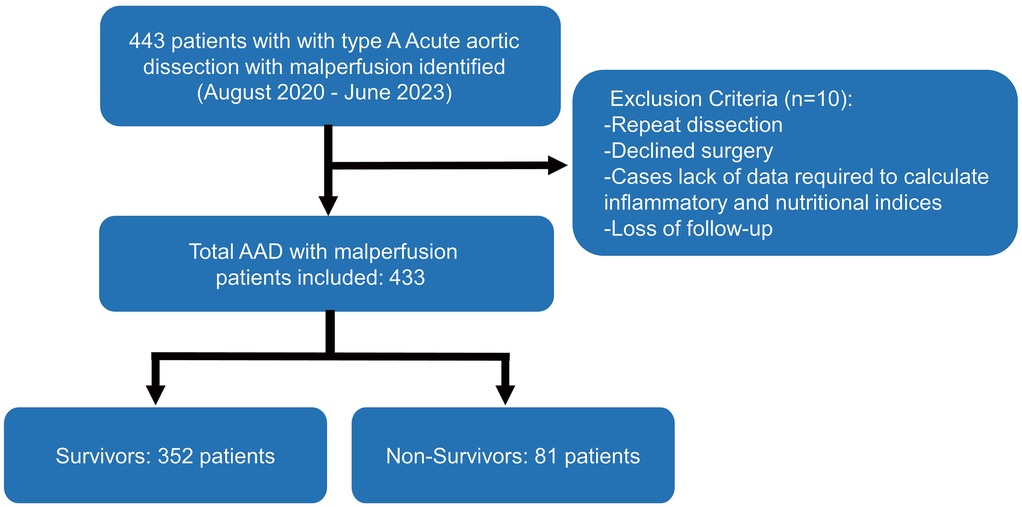 443 patients with with type A Acute aortic dissection with malperfusion identified (August 2020 - June 2023)

Exclusion Criteria (n=10):
-Repeat dissection
-Declined surgery
-Cases lack of data required to calculate inflammatory and nutritional indices
-Loss of follow-up

Total AAD with malperfusion patients included: 433

Survivors: 352 patients

Non-Survivors: 81 patients